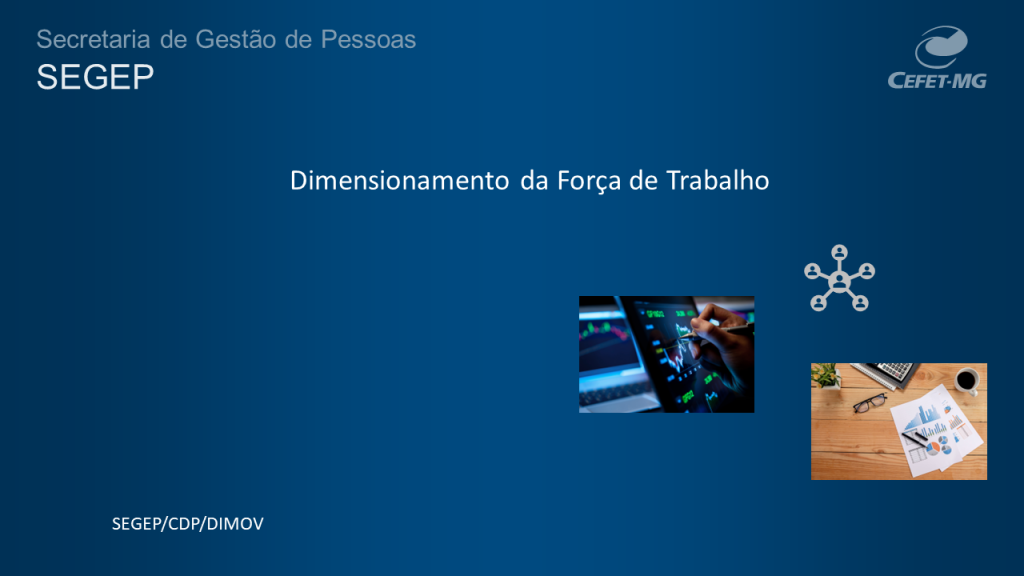 Secretaria de Gestão de Pessoas
SEGEP

CEFET-MG

Dimensionamento da Força de Trabalho

SEGEP/CDP/DIMOV